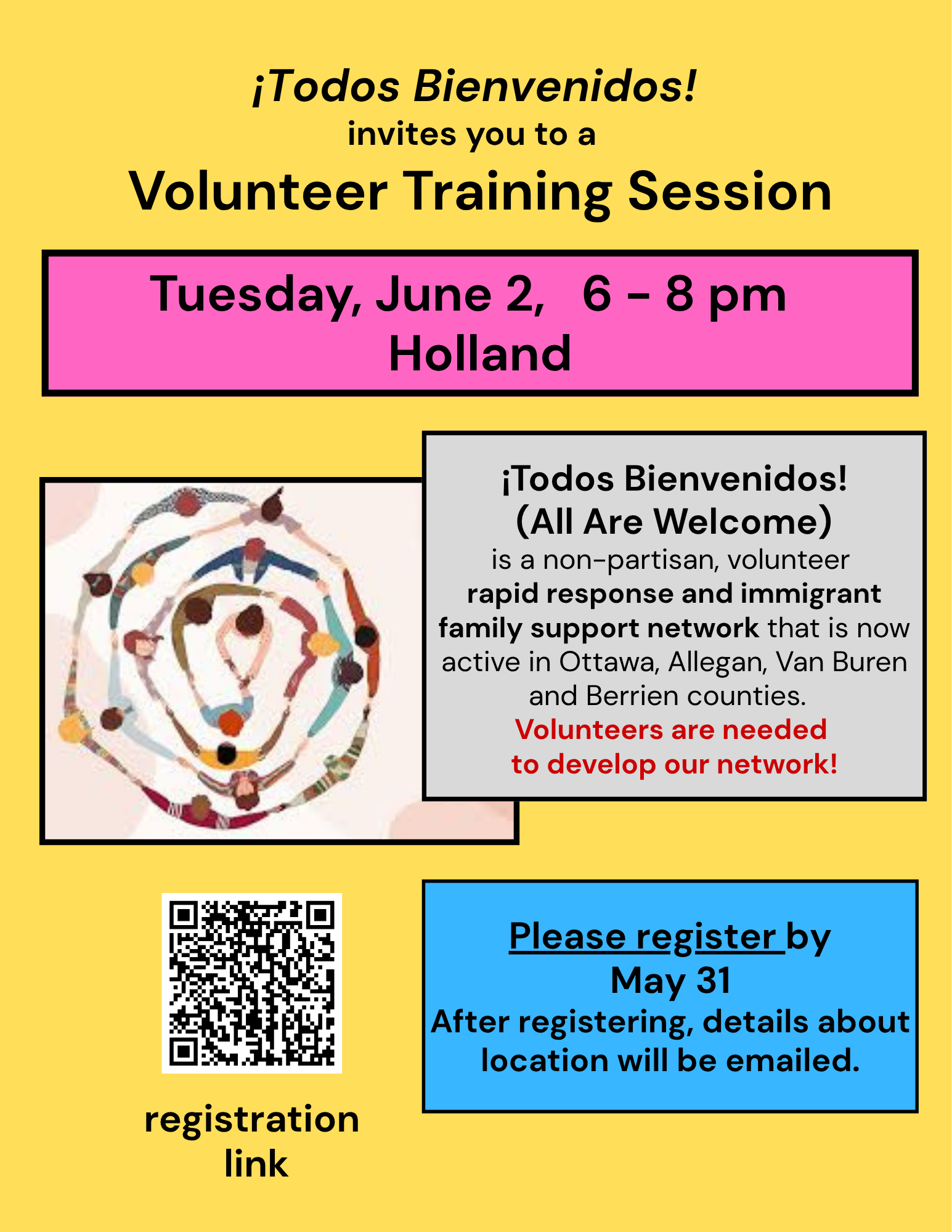 ¡Todos Bienvenidos!
invites you to a
Volunteer Training Session

Tuesday, June 2, 6 - 8 pm
Holland

¡Todos Bienvenidos!
(All Are Welcome)
is a non-partisan, volunteer rapid response and immigrant family support network that is now active in Ottawa, Allegan, Van Buren and Berrien counties.
Volunteers are needed to develop our network!

registration link

Please register by
May 31
After registering, details about location will be emailed.